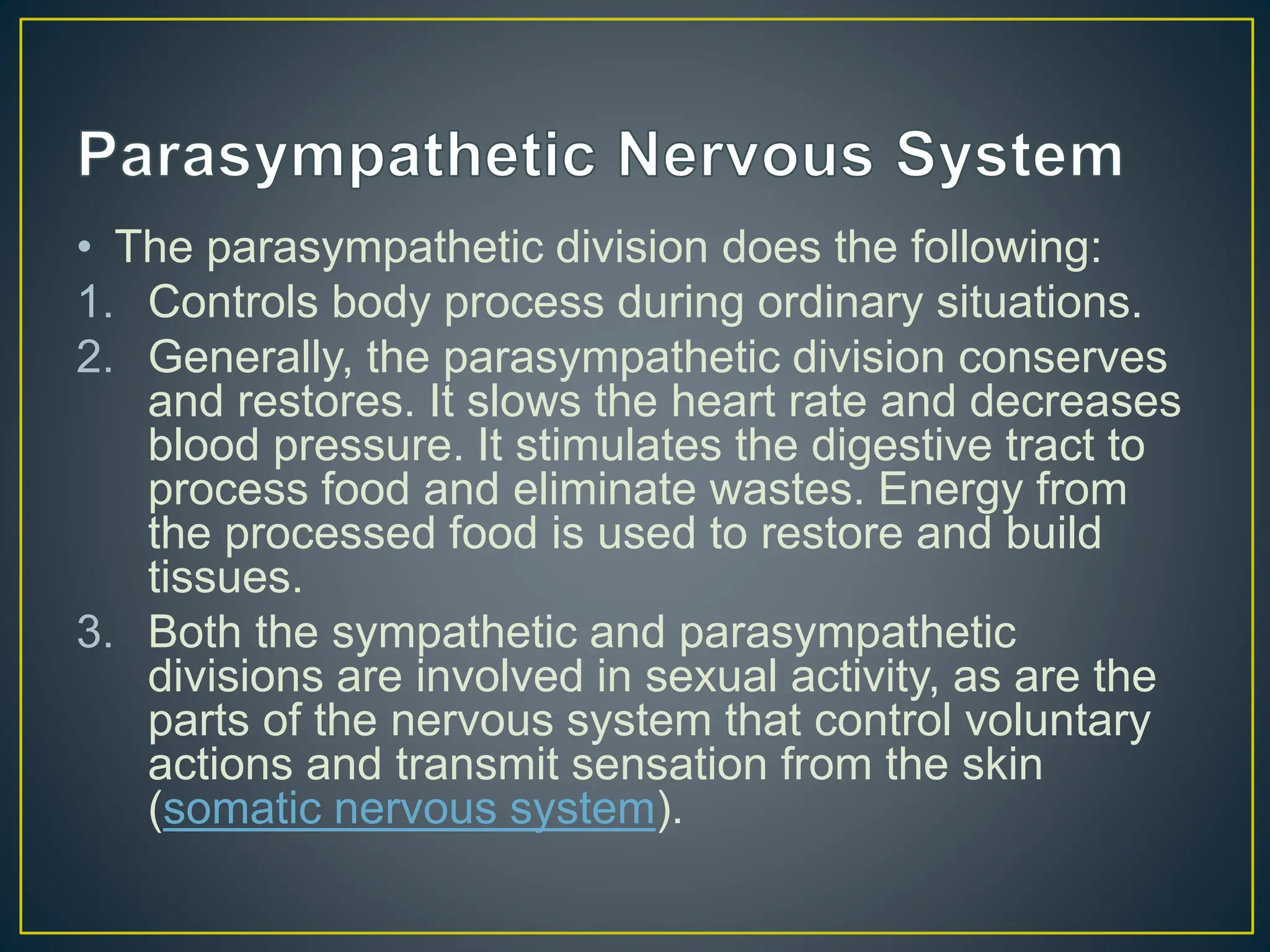 Parasympathetic Nervous System

• The parasympathetic division does the following:

1. Controls body process during ordinary situations.
2. Generally, the parasympathetic division conserves and restores. It slows the heart rate and decreases blood pressure. It stimulates the digestive tract to process food and eliminate wastes. Energy from the processed food is used to restore and build tissues.
3. Both the sympathetic and parasympathetic divisions are involved in sexual activity, as are the parts of the nervous system that control voluntary actions and transmit sensation from the skin (somatic nervous system).